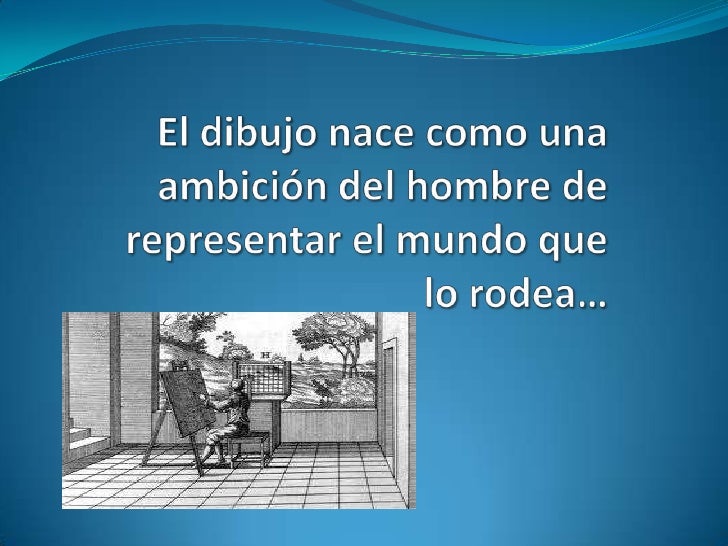 El dibujo nace como una ambición del hombre de representar el mundo que lo rodea…